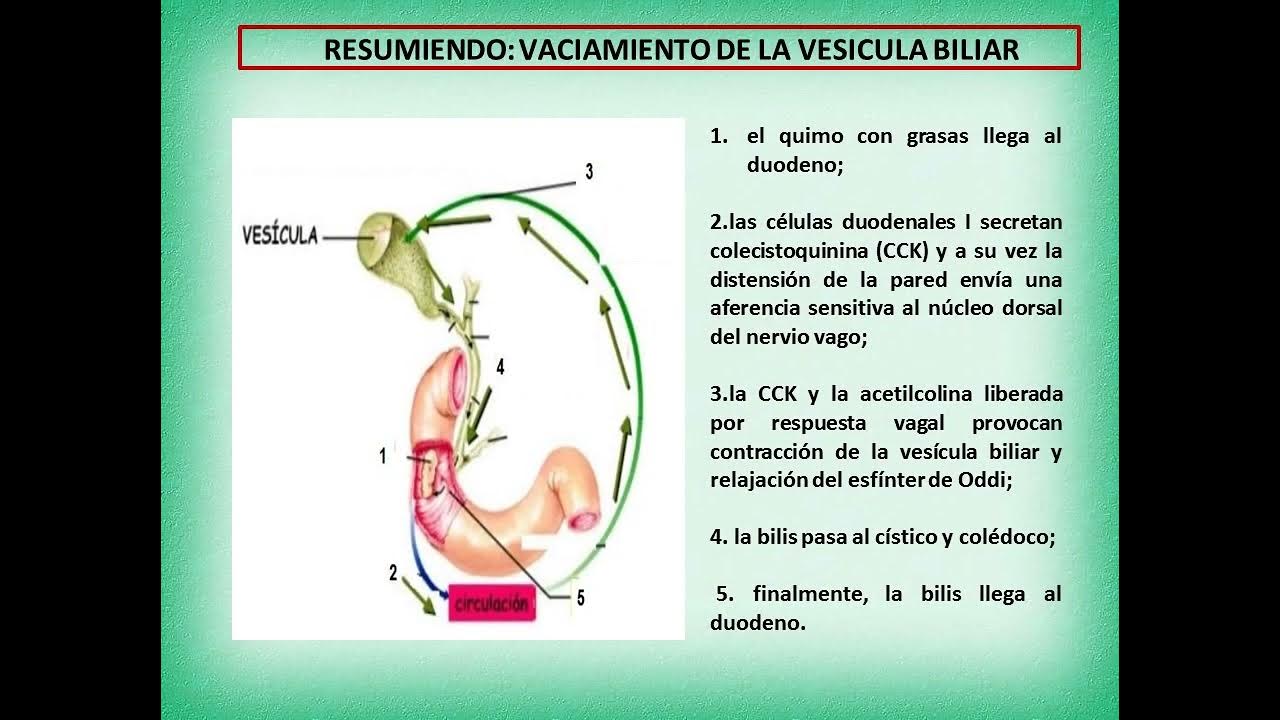 RESUMIENDO: VACIAMIENTO DE LA VESICULA BILIAR

VESÍCULA

3

4

1

2

circulación

5

1. el quimo con grasas llega al duodeno;

2.las células duodenales I secretan colecistoquinina (CCK) y a su vez la distensión de la pared envía una aferencia sensitiva al núcleo dorsal del nervio vago;

3.la CCK y la acetilcolina liberada por respuesta vagal provocan contracción de la vesícula biliar y relajación del esfínter de Oddi;

4. la bilis pasa al cístico y colédoco;

5. finalmente, la bilis llega al duodeno.